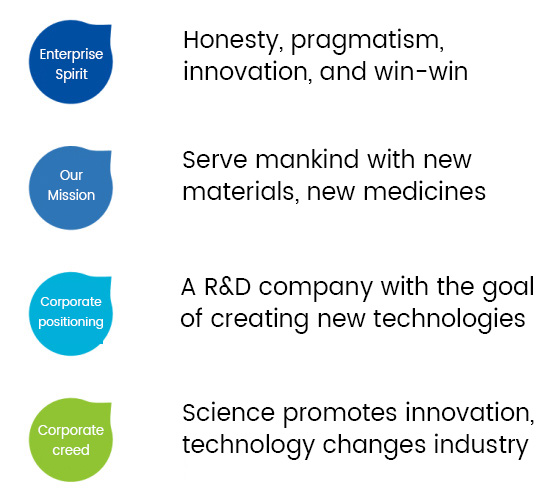 Enterprise Spirit

Honesty, pragmatism, innovation, and win-win

Our Mission

Serve mankind with new materials, new medicines

Corporate positioning

A R&D company with the goal of creating new technologies

Corporate creed

Science promotes innovation, technology changes industry